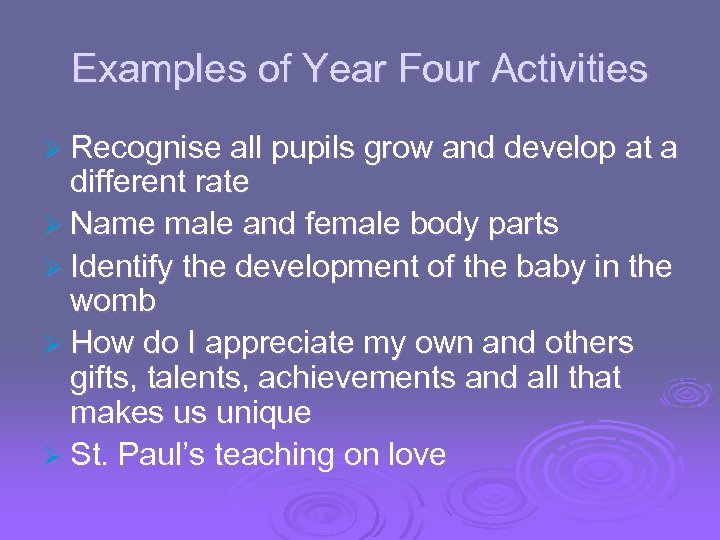 Examples of Year Four Activities

➢ Recognise all pupils grow and develop at a different rate
➢ Name male and female body parts
➢ Identify the development of the baby in the womb
➢ How do I appreciate my own and others gifts, talents, achievements and all that makes us unique
➢ St. Paul's teaching on love